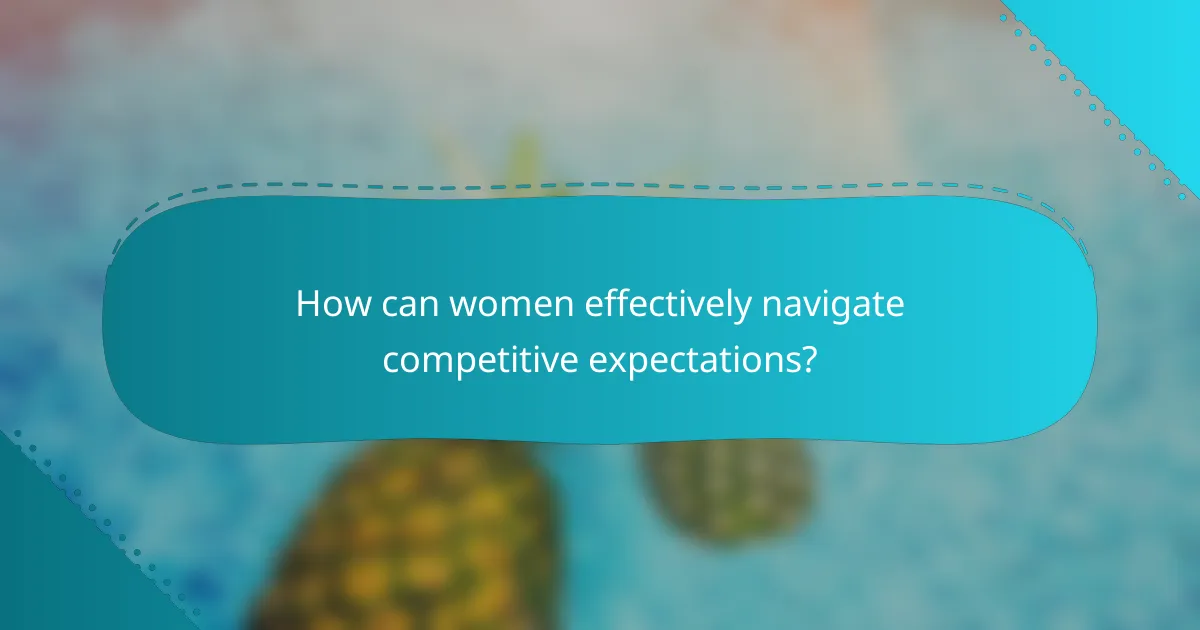 How can women effectively navigate competitive expectations?